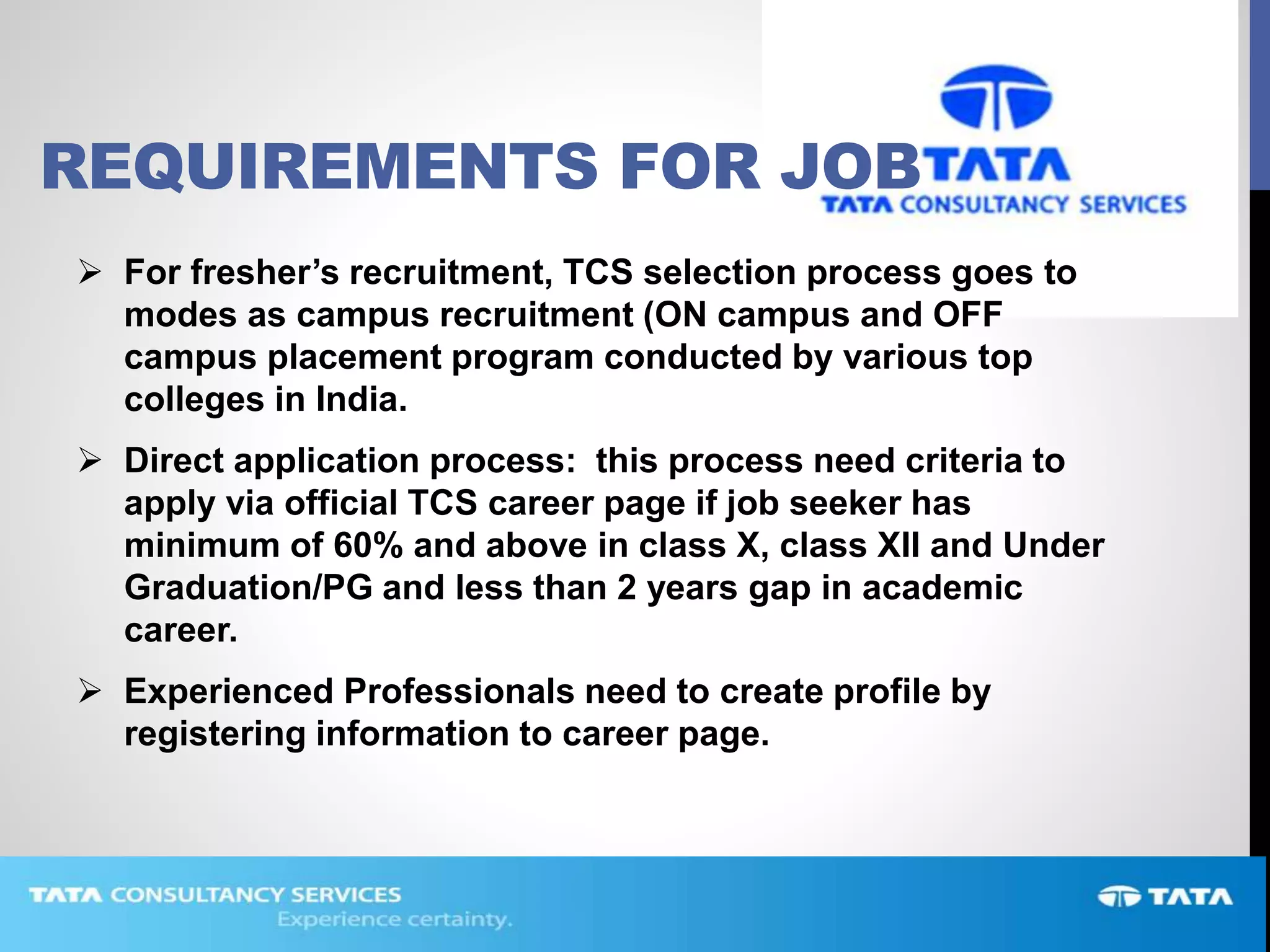 REQUIREMENTS FOR JOB

TATA

TATA CONSULTANCY SERVICES

➢ For fresher's recruitment, TCS selection process goes to modes as campus recruitment (ON campus and OFF campus placement program conducted by various top colleges in India.

➢ Direct application process: this process need criteria to apply via official TCS career page if job seeker has minimum of 60% and above in class X, class XII and Under Graduation/PG and less than 2 years gap in academic career.

➢ Experienced Professionals need to create profile by registering information to career page.

TATA CONSULTANCY SERVICES
Experience certainty.

TATA